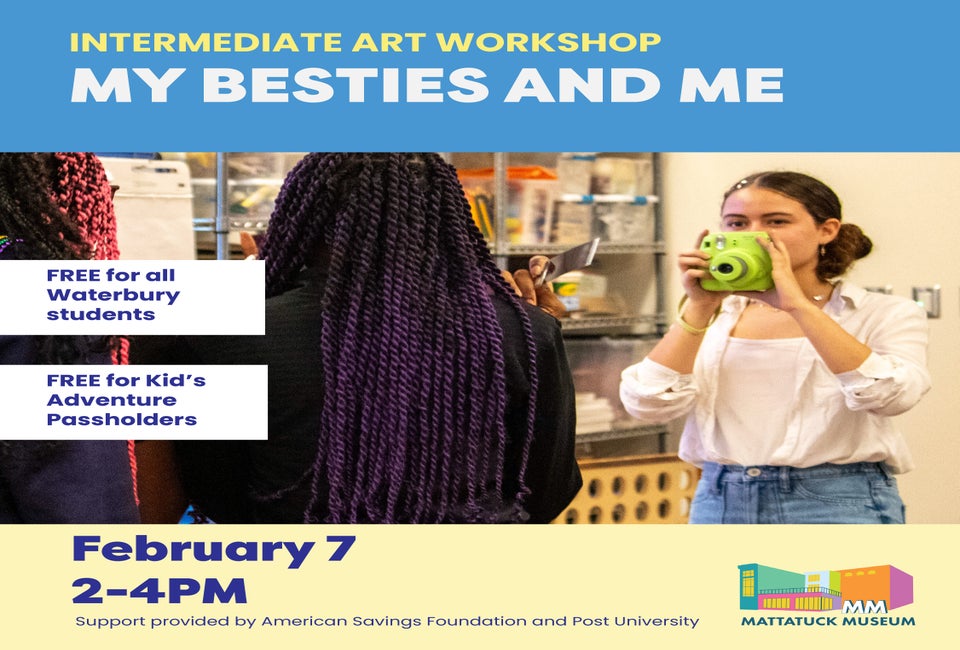 INTERMEDIATE ART WORKSHOP
MY BESTIES AND ME

FREE for all Waterbury students

FREE for Kid's Adventure Passholders

February 7
2-4PM
Support provided by American Savings Foundation and Post University

MM
MATTATUCK MUSEUM